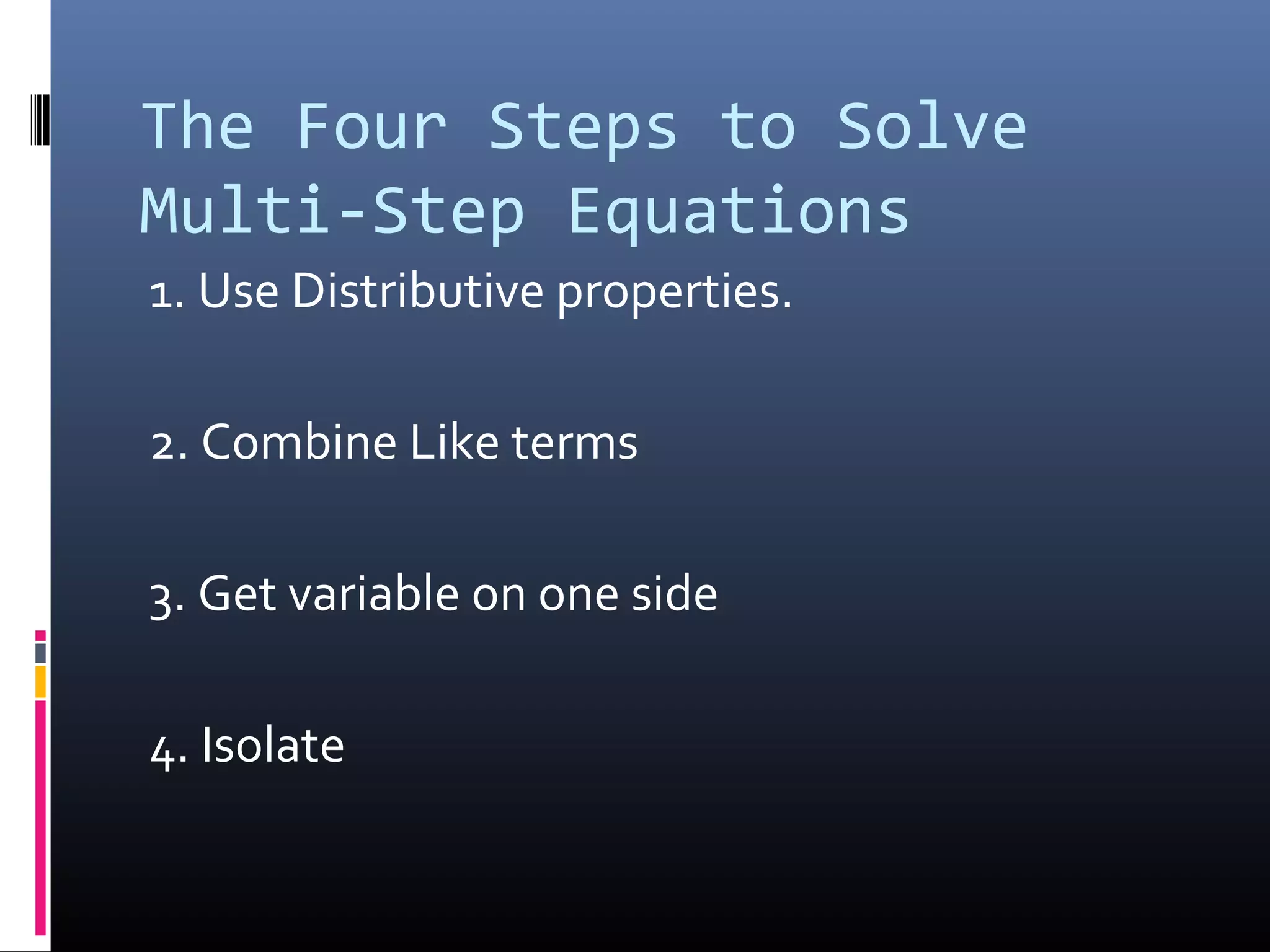 The Four Steps to Solve Multi-Step Equations

1. Use Distributive properties.

2. Combine Like terms

3. Get variable on one side

4. Isolate